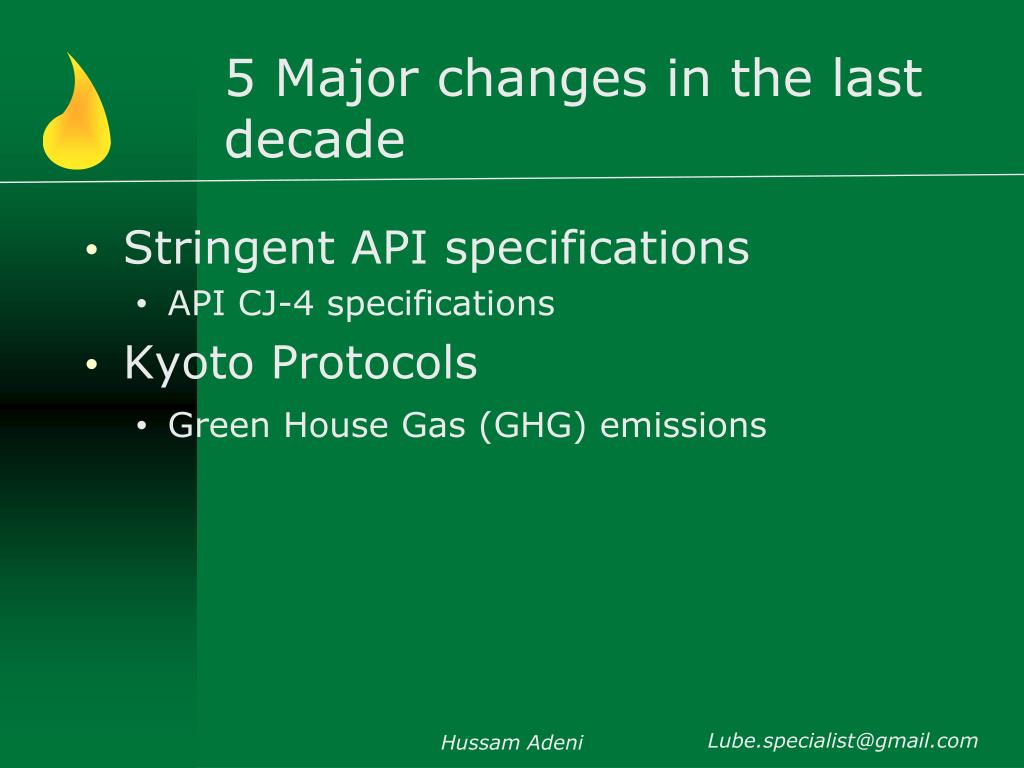 5 Major changes in the last decade

• Stringent API specifications
  • API CJ-4 specifications
• Kyoto Protocols
  • Green House Gas (GHG) emissions

Hussam Adeni

Lube.specialist@gmail.com